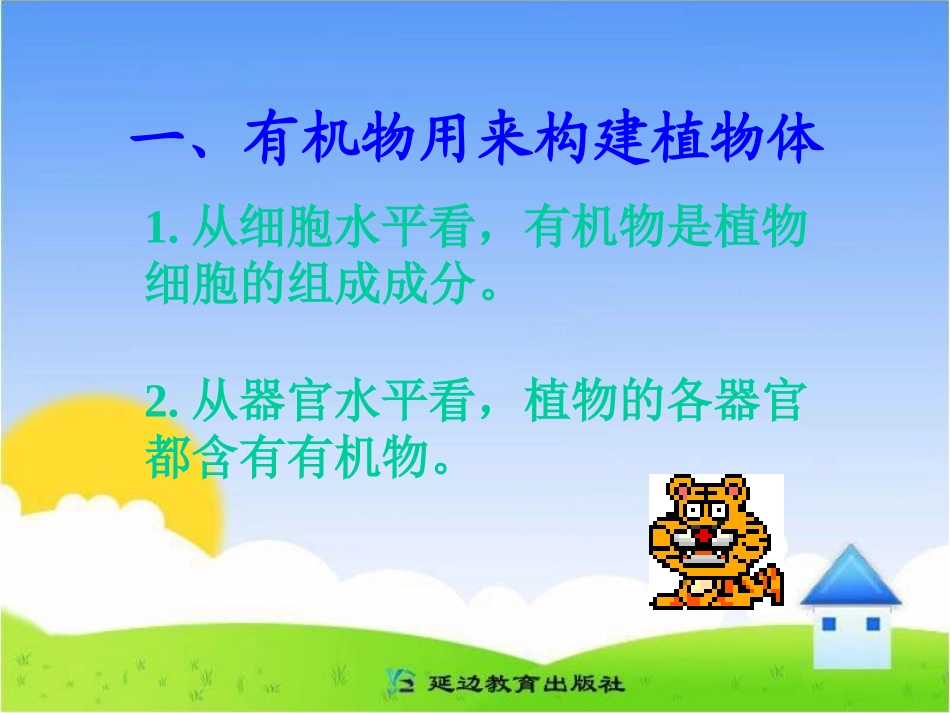 一、有机物用来构建植物体

1. 从细胞水平看，有机物是植物细胞的组成成分。

2. 从器官水平看，植物的各器官都含有有机物。

延边教育出版社